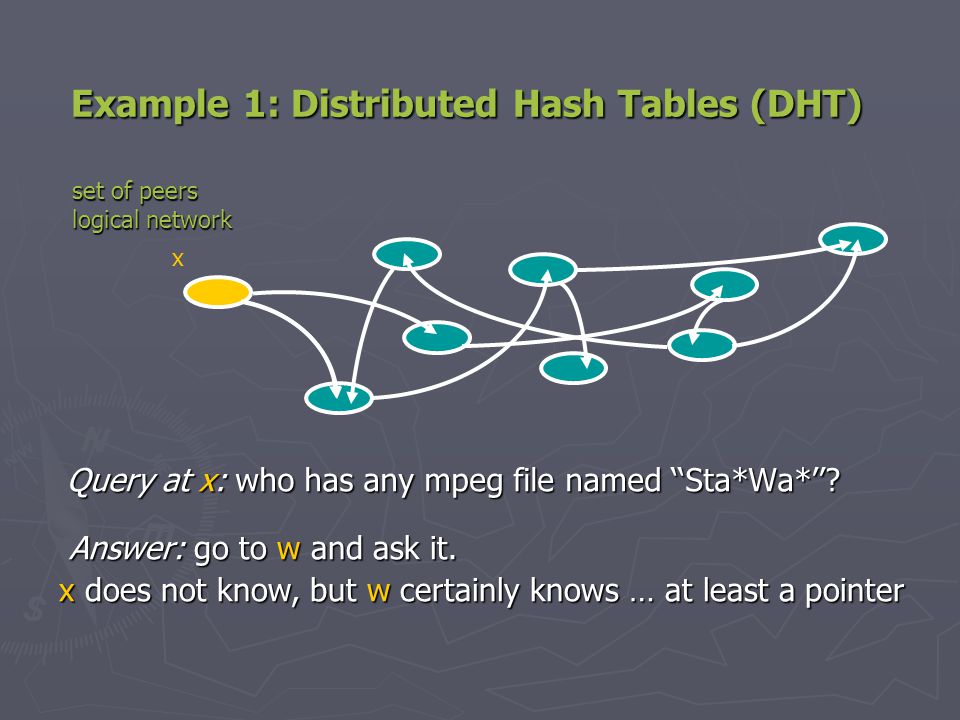 Example 1: Distributed Hash Tables (DHT)

set of peers
logical network

x

Query at x: who has any mpeg file named “Sta*Wa*”?

Answer: go to w and ask it.
x does not know, but w certainly knows … at least a pointer